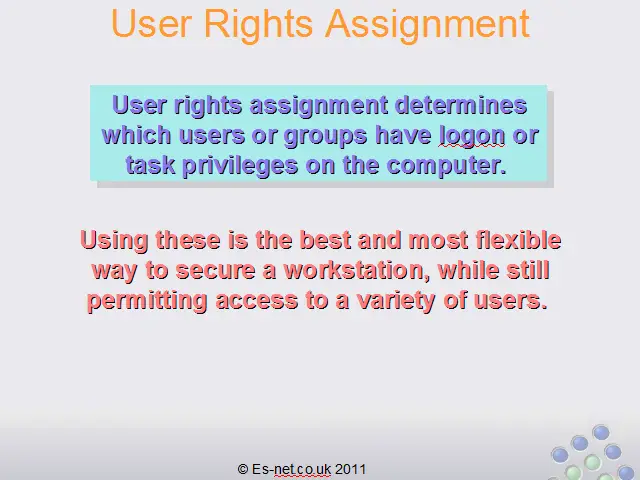 User Rights Assignment

User rights assignment determines which users or groups have logon or task privileges on the computer.

Using these is the best and most flexible way to secure a workstation, while still permitting access to a variety of users.

© Es-net.co.uk 2011